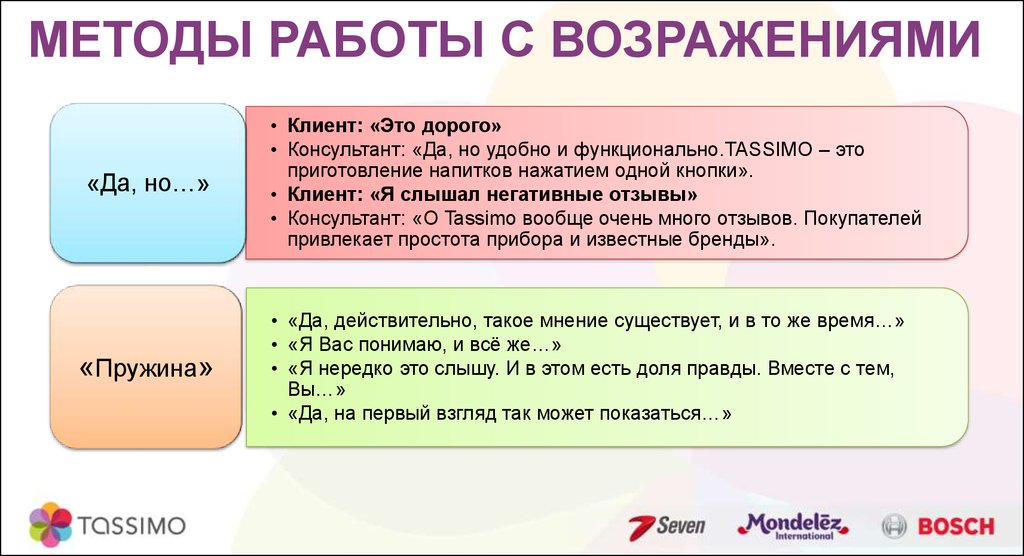 МЕТОДЫ РАБОТЫ С ВОЗРАЖЕНИЯМИ

«Да, но…»

• Клиент: «Это дорого»
• Консультант: «Да, но удобно и функционально.TASSIMO – это приготовление напитков нажатием одной кнопки».
• Клиент: «Я слышал негативные отзывы»
• Консультант: «О Tassimo вообще очень много отзывов. Покупателей привлекает простота прибора и известные бренды».

«Пружина»

• «Да, действительно, такое мнение существует, и в то же время…»
• «Я Вас понимаю, и всё же…»
• «Я нередко это слышу. И в этом есть доля правды. Вместе с тем, Вы…»
• «Да, на первый взгляд так может показаться…»

TASSIMO

7 Seven

Mondelēz International

BOSCH